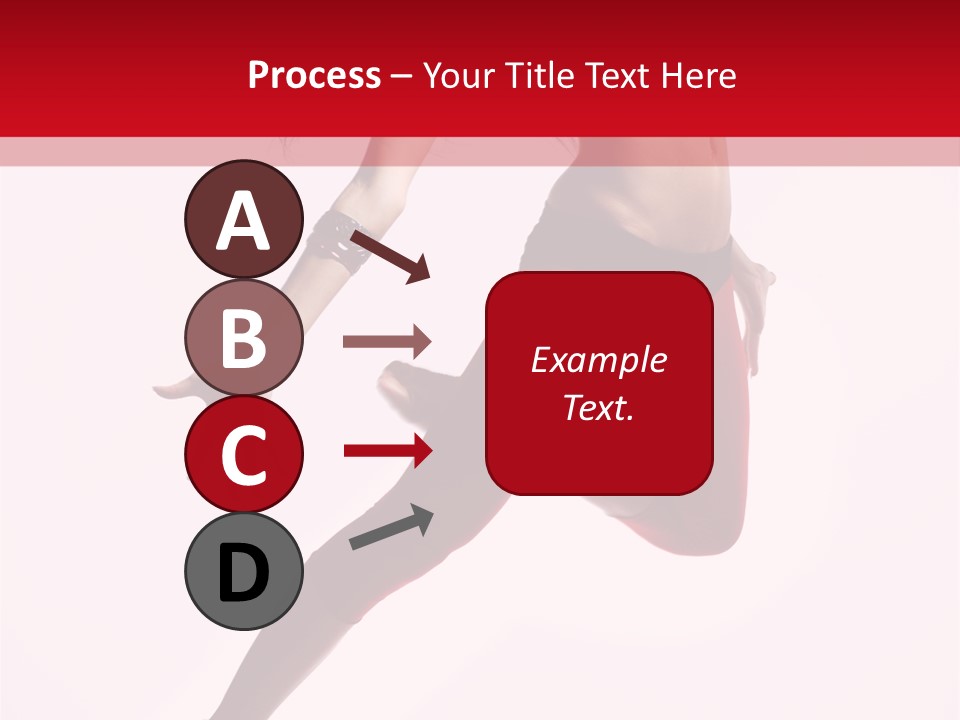 Process – Your Title Text Here

A

B

C

D

Example Text.